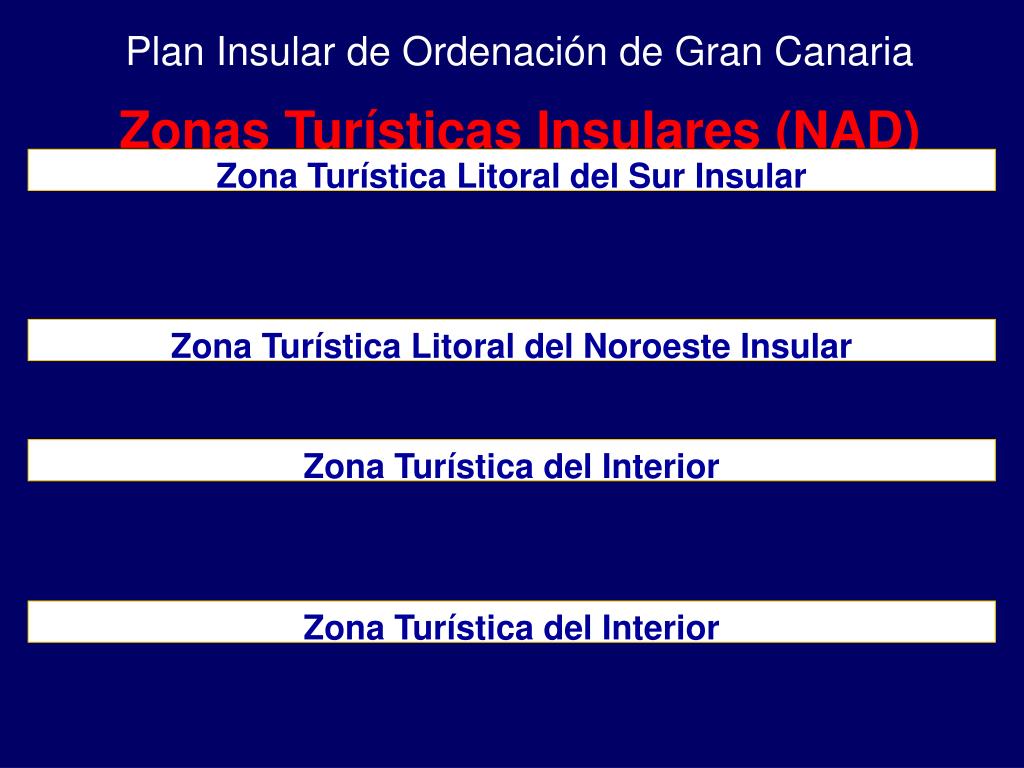 Plan Insular de Ordenación de Gran Canaria

Zonas Turísticas Insulares (NAD)

Zona Turística Litoral del Sur Insular

Zona Turística Litoral del Noroeste Insular

Zona Turística del Interior

Zona Turística del Interior